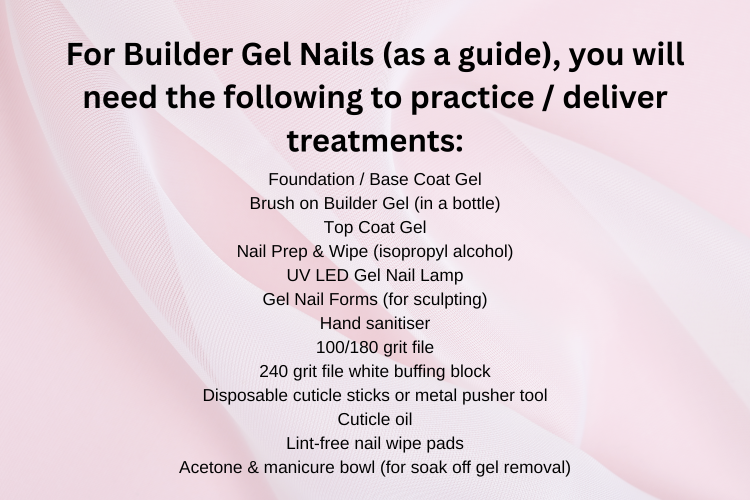 For Builder Gel Nails (as a guide), you will need the following to practice / deliver treatments:

Foundation / Base Coat Gel
Brush on Builder Gel (in a bottle)
Top Coat Gel
Nail Prep & Wipe (isopropyl alcohol)
UV LED Gel Nail Lamp
Gel Nail Forms (for sculpting)
Hand sanitiser
100/180 grit file
240 grit file white buffing block
Disposable cuticle sticks or metal pusher tool
Cuticle oil
Lint-free nail wipe pads
Acetone & manicure bowl (for soak off gel removal)